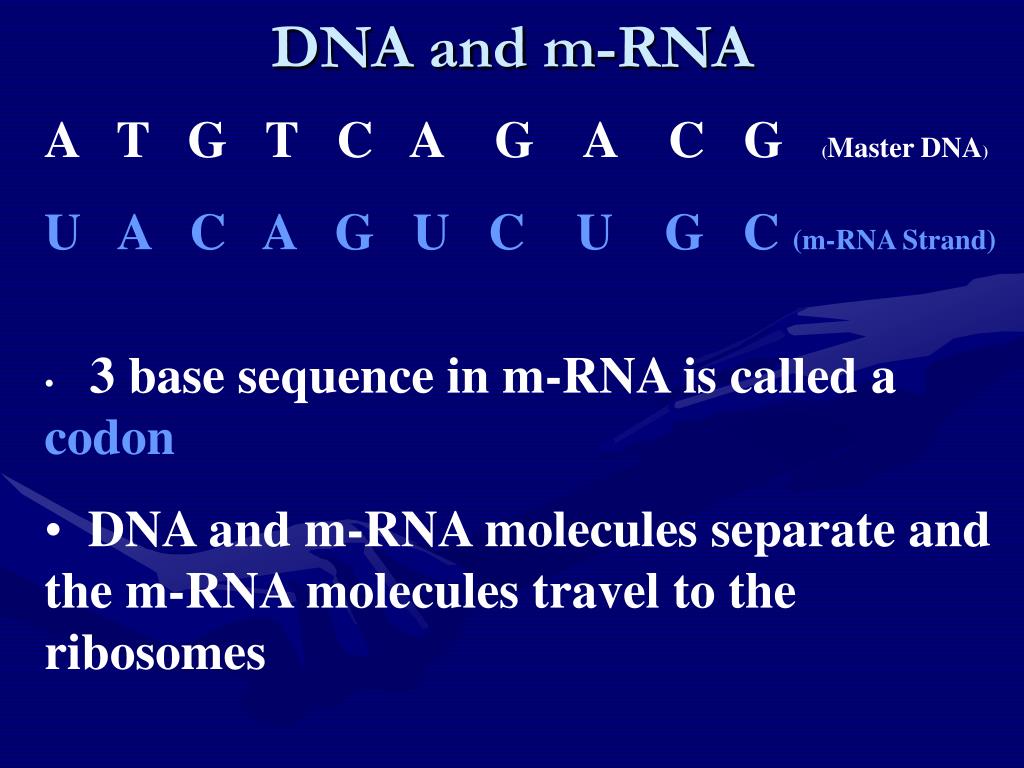 DNA and m-RNA

A T G T C A G A C G (Master DNA)

U A C A G U C U G C (m-RNA Strand)

• 3 base sequence in m-RNA is called a codon

• DNA and m-RNA molecules separate and the m-RNA molecules travel to the ribosomes